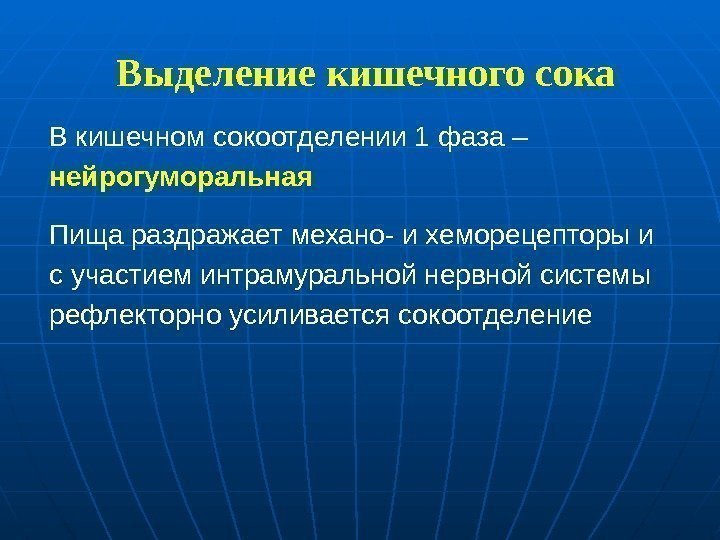 Выделение кишечного сока

В кишечном сокоотделении 1 фаза – нейрогуморальная

Пища раздражает механо- и хеморецепторы и с участием интрамуральной нервной системы рефлекторно усиливается сокоотделение